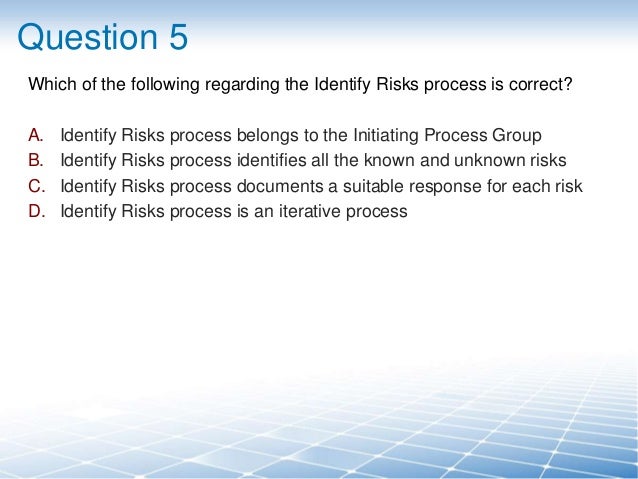 Question 5

Which of the following regarding the Identify Risks process is correct?

A. Identify Risks process belongs to the Initiating Process Group
B. Identify Risks process identifies all the known and unknown risks
C. Identify Risks process documents a suitable response for each risk
D. Identify Risks process is an iterative process